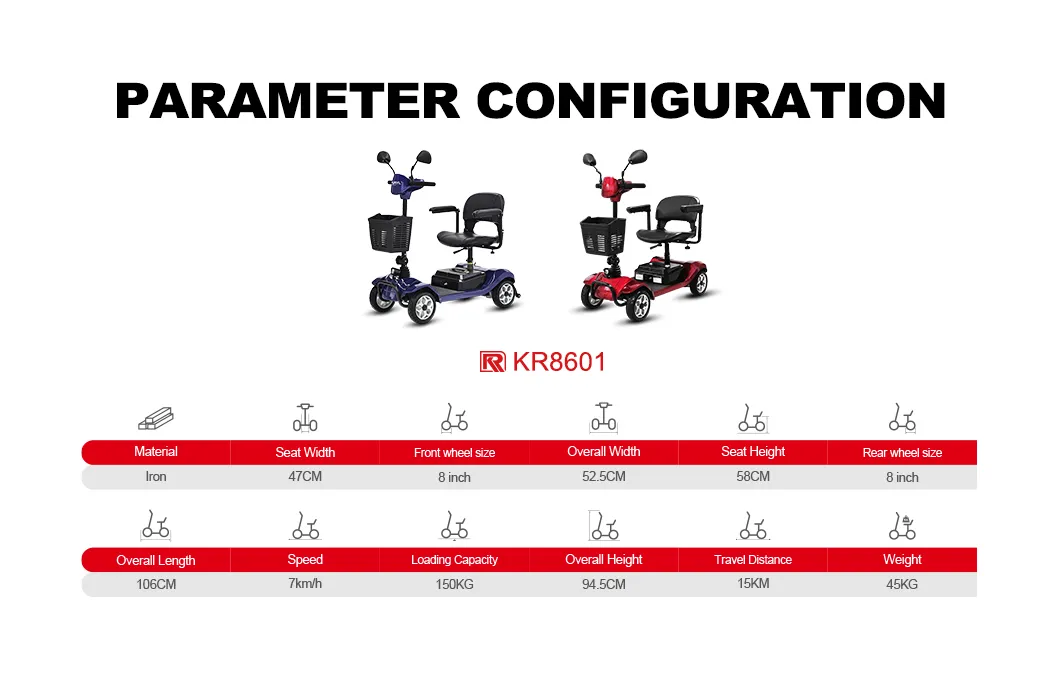 PARAMETER CONFIGURATION

KR8601

| Material | Seat Width | Front wheel size | Overall Width | Seat Height | Rear wheel size |
|---|---|---|---|---|---|
| Iron | 47CM | 8 inch | 52.5CM | 58CM | 8 inch |

| Overall Length | Speed | Loading Capacity | Overall Height | Travel Distance | Weight |
|---|---|---|---|---|---|
| 106CM | 7km/h | 150KG | 94.5CM | 15KM | 45KG |